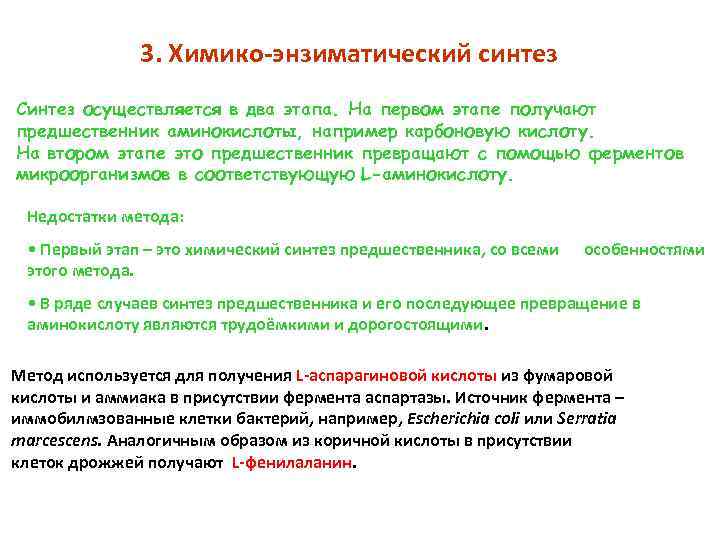 3. Химико-энзиматический синтез

Синтез осуществляется в два этапа. На первом этапе получают предшественник аминокислоты, например карбоновую кислоту. На втором этапе это предшественник превращают с помощью ферментов микроорганизмов в соответствующую L-аминокислоту.

Недостатки метода:

• Первый этап – это химический синтез предшественника, со всеми особенностями этого метода.

• В ряде случаев синтез предшественника и его последующее превращение в аминокислоту являются трудоёмкими и дорогостоящими.

Метод используется для получения L-аспарагиновой кислоты из фумаровой кислоты и аммиака в присутствии фермента аспартазы. Источник фермента – иммобилмзованные клетки бактерий, например, Escherichia coli или Serratia marcescens. Аналогичным образом из коричной кислоты в присутствии клеток дрожжей получают L-фенилаланин.